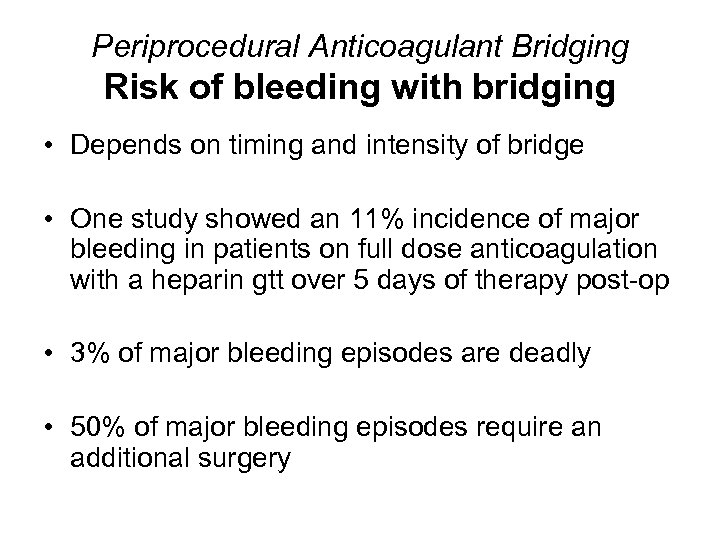 Periprocedural Anticoagulant Bridging
Risk of bleeding with bridging

• Depends on timing and intensity of bridge

• One study showed an 11% incidence of major bleeding in patients on full dose anticoagulation with a heparin gtt over 5 days of therapy post-op

• 3% of major bleeding episodes are deadly

• 50% of major bleeding episodes require an additional surgery